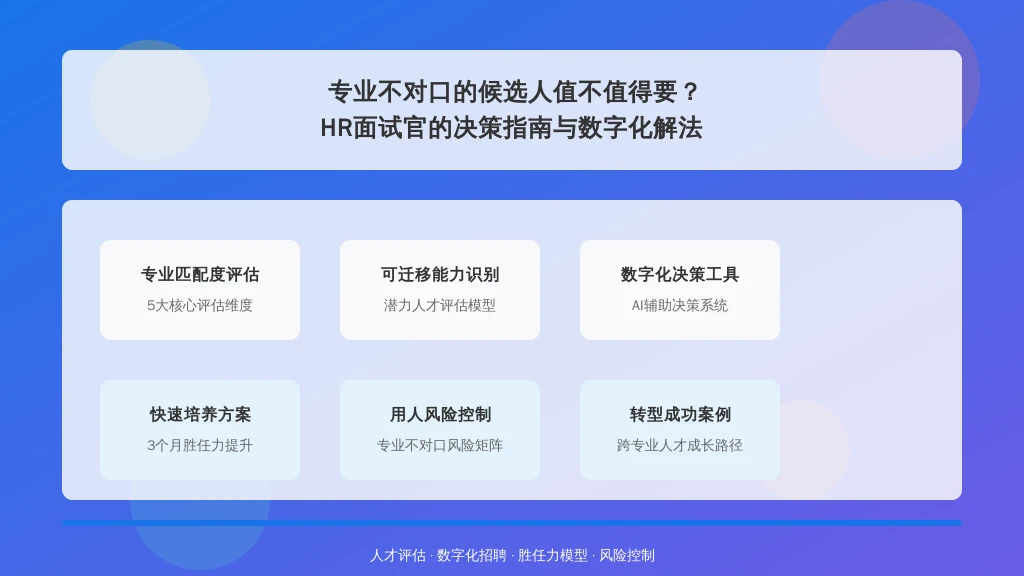 专业不对口的候选人值不值得要？
HR面试官的决策指南与数字化解法

专业匹配度评估
5大核心评估维度

可迁移能力识别
潜力人才评估模型

数字化决策工具
AI辅助决策系统

快速培养方案
3个月胜任力提升

用人风险控制
专业不对口风险矩阵

转型成功案例
跨专业人才成长路径

人才评估 · 数字化招聘 · 胜任力模型 · 风险控制